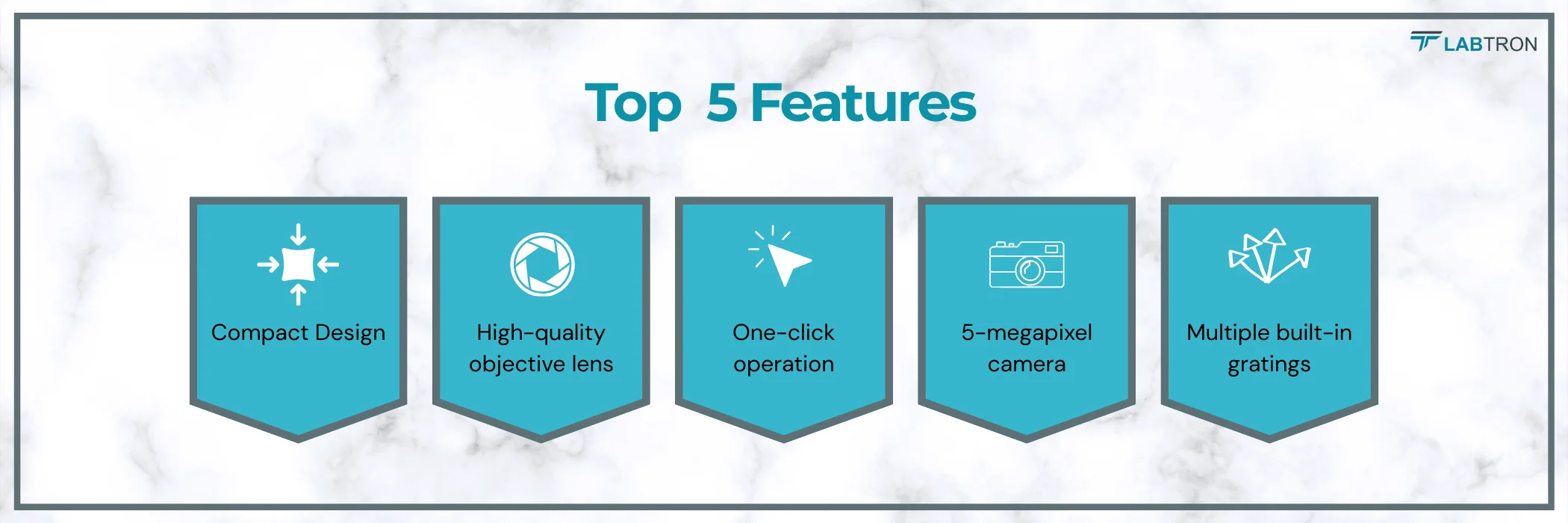 LABTRON

Top 5 Features

Compact Design

High-quality objective lens

One-click operation

5-megapixel camera

Multiple built-in gratings